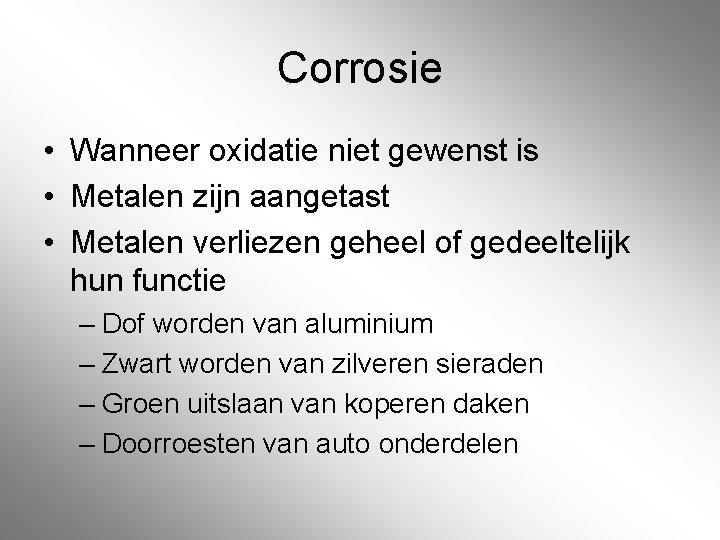 Corrosie

• Wanneer oxidatie niet gewenst is
• Metalen zijn aangetast
• Metalen verliezen geheel of gedeeltelijk hun functie
– Dof worden van aluminium
– Zwart worden van zilveren sieraden
– Groen uitslaan van koperen daken
– Doorroesten van auto onderdelen